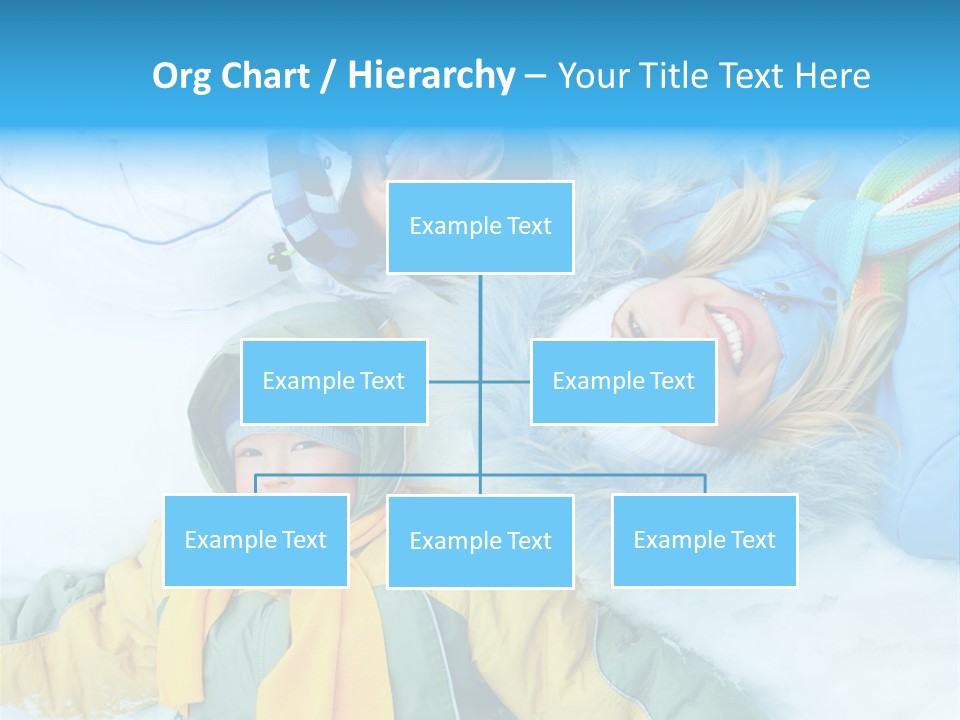 Org Chart / Hierarchy – Your Title Text Here

Example Text

Example Text

Example Text

Example Text

Example Text

Example Text